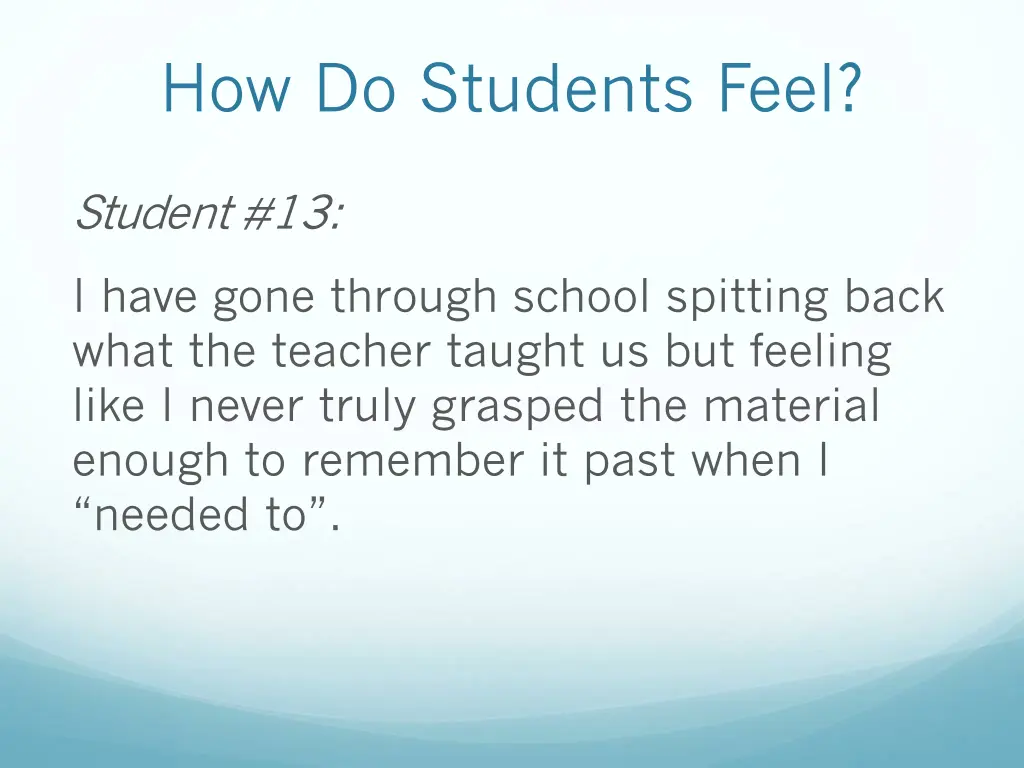 How Do Students Feel?

Student #13:

I have gone through school spitting back what the teacher taught us but feeling like I never truly grasped the material enough to remember it past when I “needed to”.